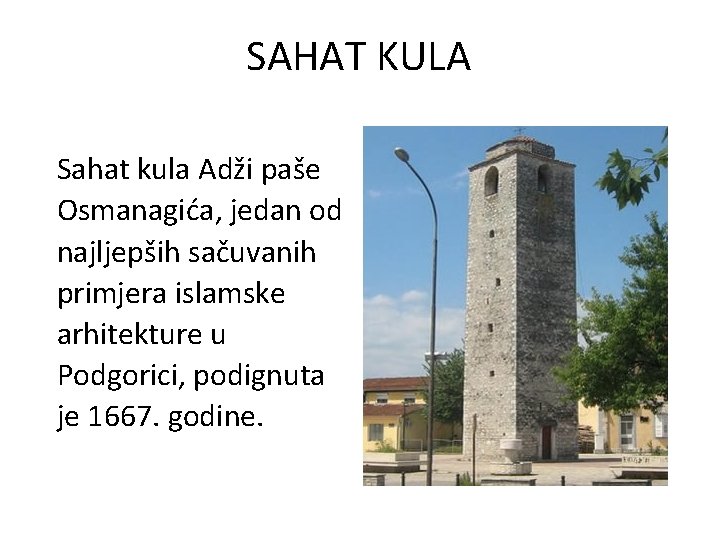 SAHAT KULA

Sahat kula Adži paše Osmanagića, jedan od najljepših sačuvanih primjera islamske arhitekture u Podgorici, podignuta je 1667. godine.